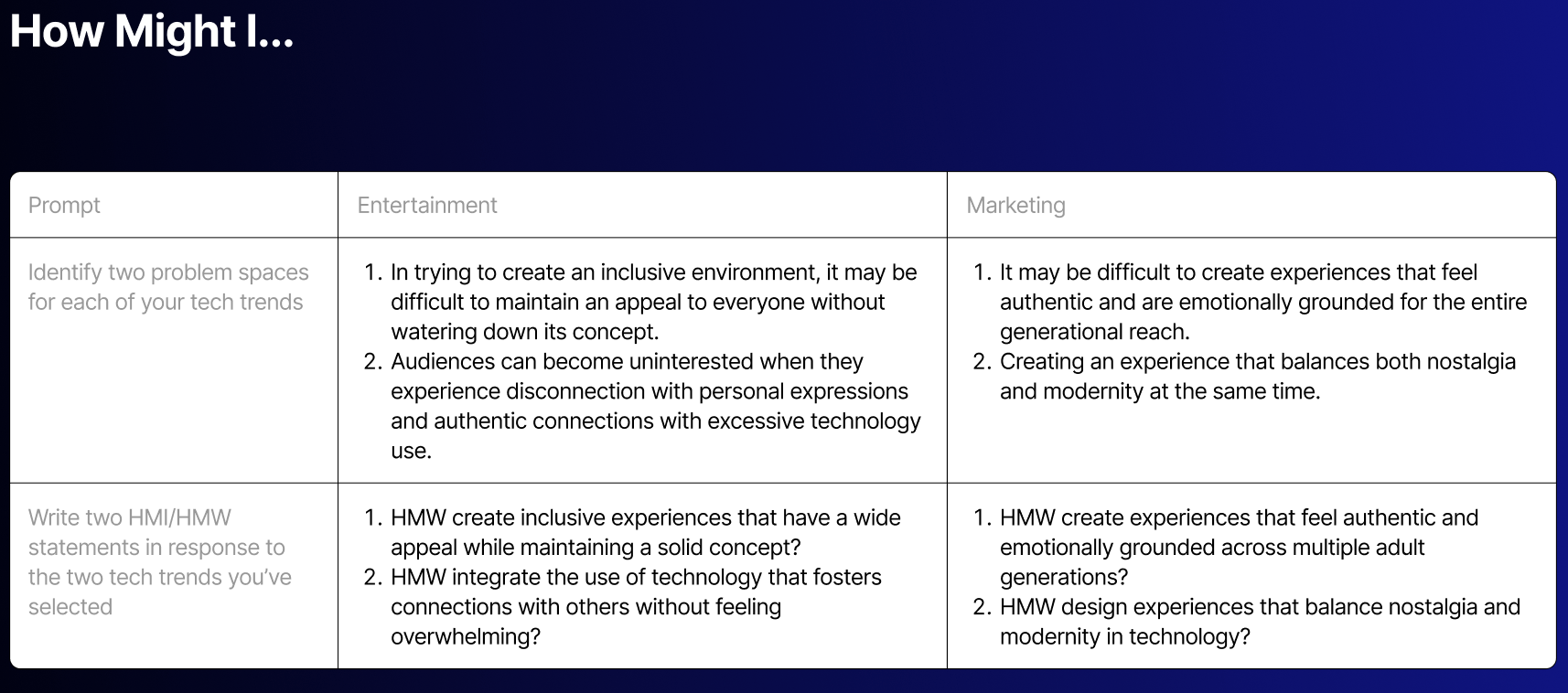 How Might I...

| Prompt | Entertainment | Marketing |
|---|---|---|
| Identify two problem spaces for each of your tech trends | 1. In trying to create an inclusive environment, it may be difficult to maintain an appeal to everyone without watering down its concept. 2. Audiences can become uninterested when they experience disconnection with personal expressions and authentic connections with excessive technology use. | 1. It may be difficult to create experiences that feel authentic and are emotionally grounded for the entire generational reach. 2. Creating an experience that balances both nostalgia and modernity at the same time. |
| Write two HMI/HMW statements in response to the two tech trends you've selected | 1. HMW create inclusive experiences that have a wide appeal while maintaining a solid concept? 2. HMW integrate the use of technology that fosters connections with others without feeling overwhelming? | 1. HMW create experiences that feel authentic and emotionally grounded across multiple adult generations? 2. HMW design experiences that balance nostalgia and modernity in technology? |